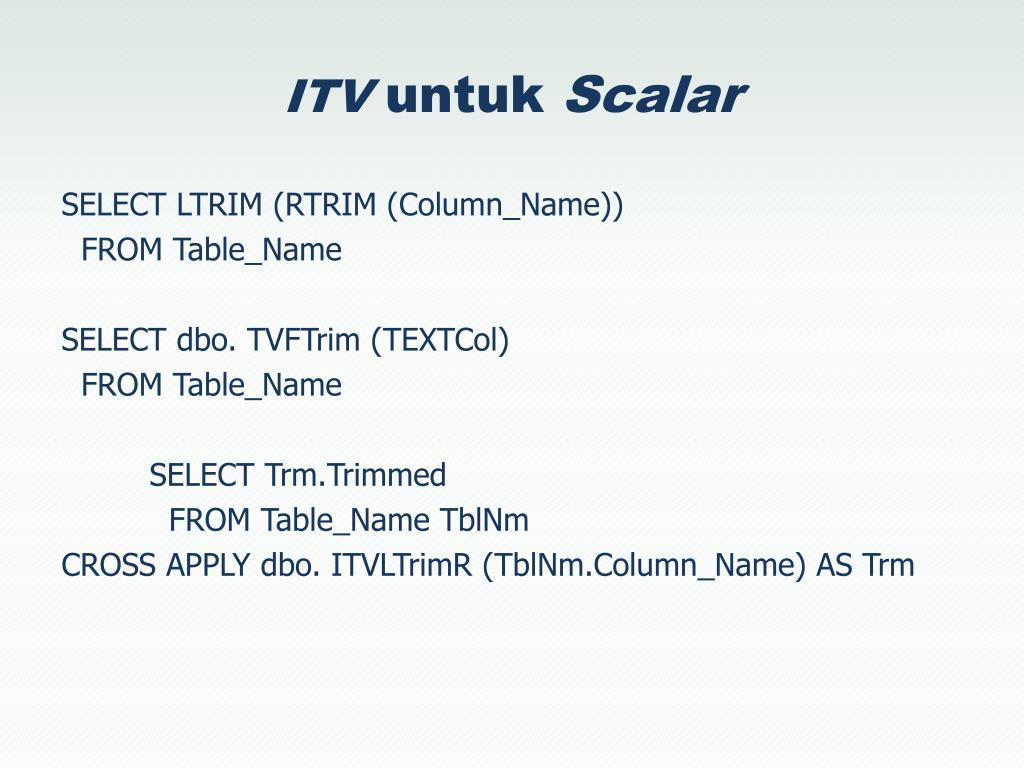 ITV untuk Scalar

SELECT LTRIM (RTRIM (Column_Name))
FROM Table_Name

SELECT dbo. TVFTrim (TEXTCol)
FROM Table_Name

SELECT Trm.Trimmed
FROM Table_Name TblNm
CROSS APPLY dbo. ITVLTrimR (TblNm.Column_Name) AS Trm